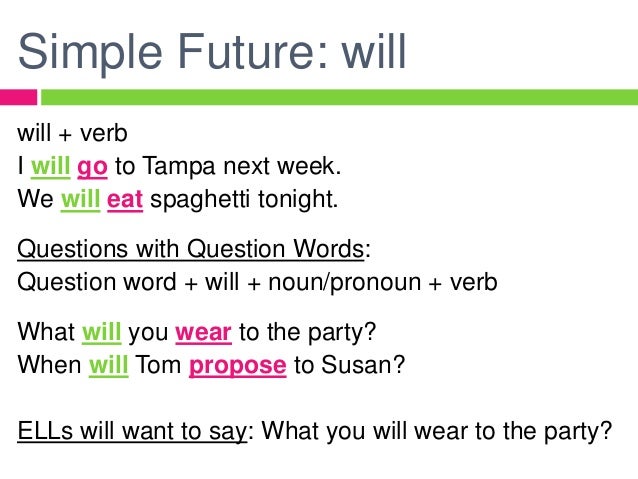 Simple Future: will

will + verb
I will go to Tampa next week.
We will eat spaghetti tonight.

Questions with Question Words:
Question word + will + noun/pronoun + verb

What will you wear to the party?
When will Tom propose to Susan?

ELLs will want to say: What you will wear to the party?